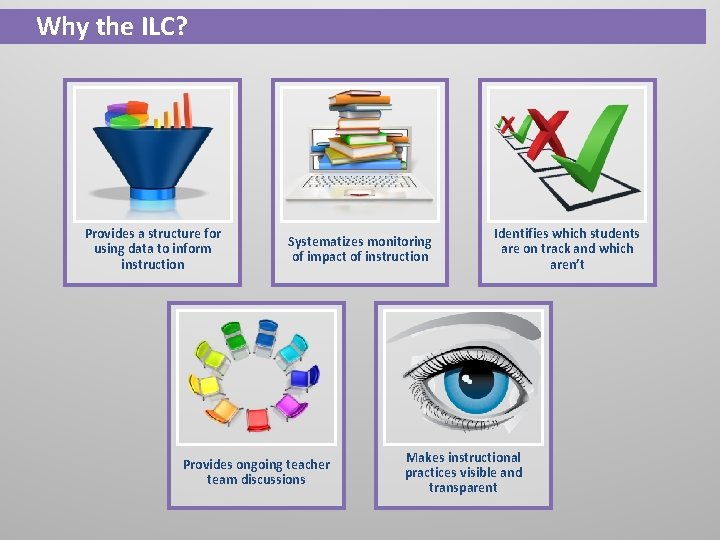 Why the ILC?

Provides a structure for using data to inform instruction

Systematizes monitoring of impact of instruction

Identifies which students are on track and which aren't

Provides ongoing teacher team discussions

Makes instructional practices visible and transparent